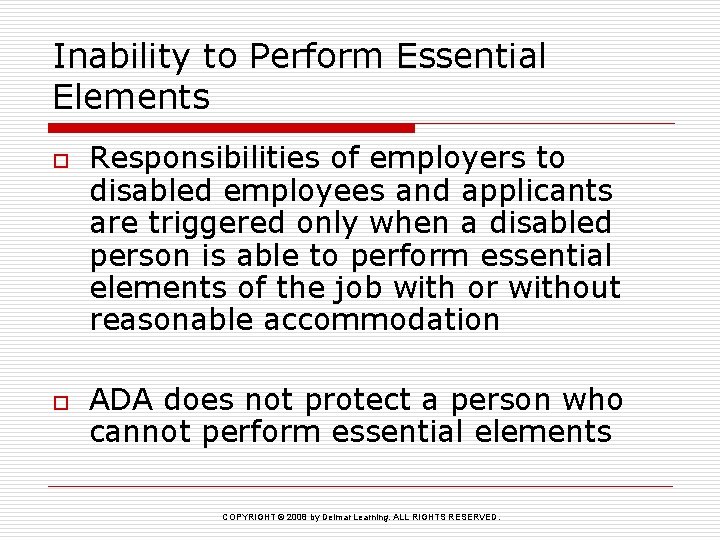 Inability to Perform Essential Elements

Responsibilities of employers to disabled employees and applicants are triggered only when a disabled person is able to perform essential elements of the job with or without reasonable accommodation

ADA does not protect a person who cannot perform essential elements

COPYRIGHT © 2008 by Delmar Learning. ALL RIGHTS RESERVED.